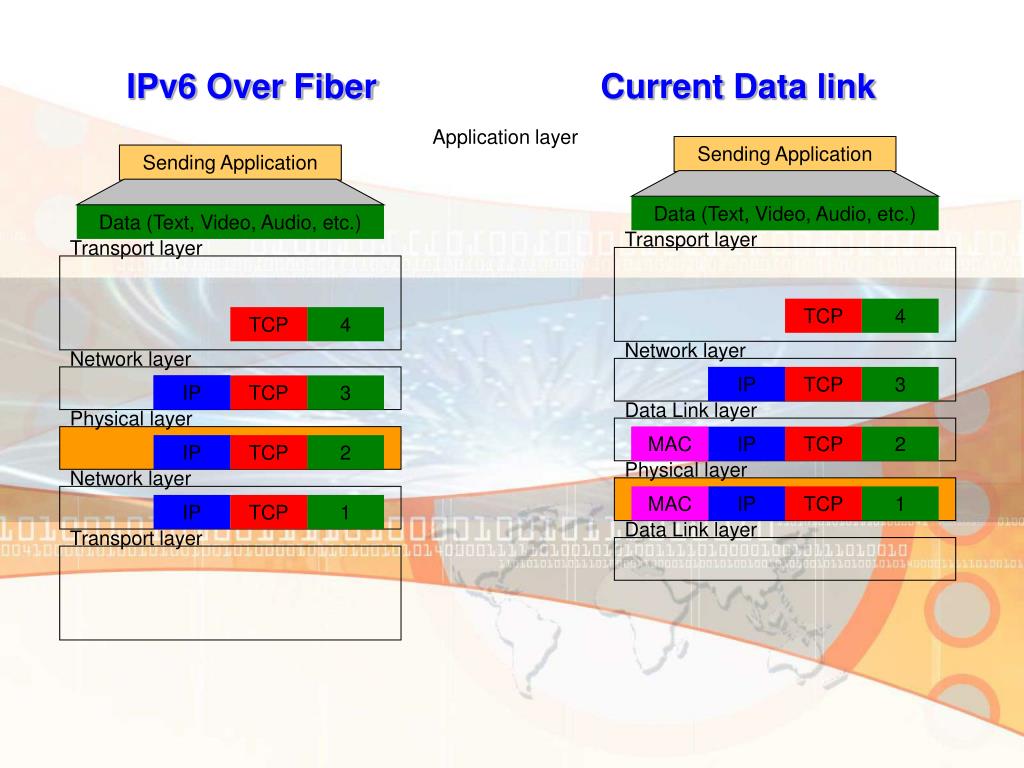 IPv6 Over Fiber

Current Data link

Application layer

Sending Application

Data (Text, Video, Audio, etc.)

Transport layer

TCP 4

Network layer

IP TCP 3

Physical layer

IP TCP 2

Network layer

IP TCP 1

Transport layer

Sending Application

Data (Text, Video, Audio, etc.)

Transport layer

TCP 4

Network layer

IP TCP 3

Data Link layer

MAC IP TCP 2

Physical layer

MAC IP TCP 1

Data Link layer